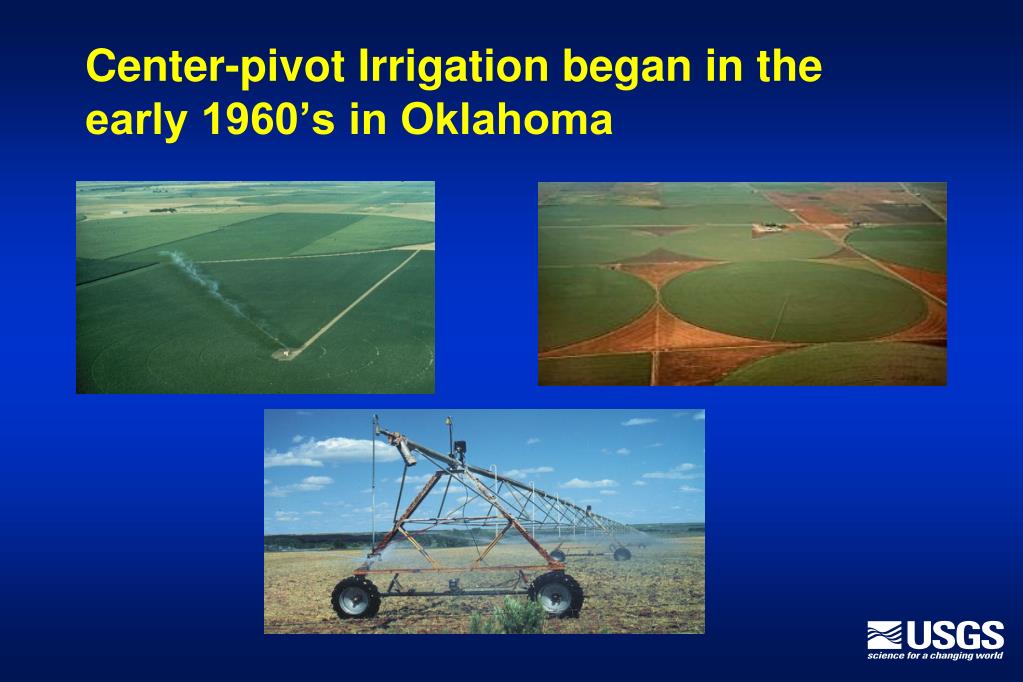 Center-pivot Irrigation began in the early 1960’s in Oklahoma

USGS
science for a changing world